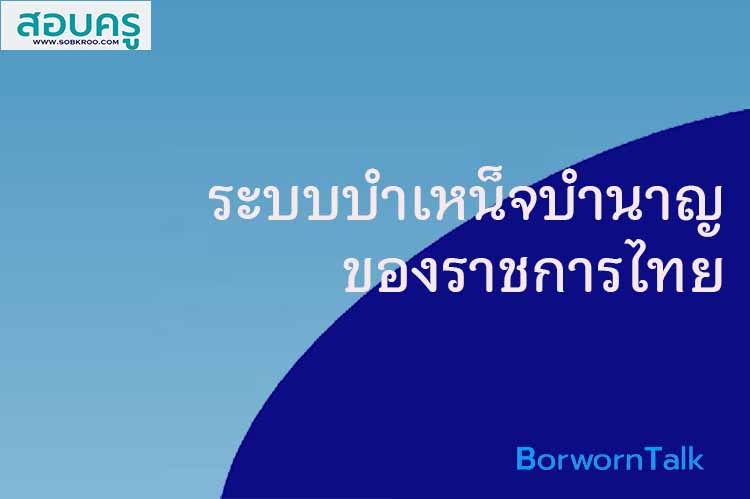 สอบครู
WWW.SOBKROO.COM

ระบบบำเหน็จบำนาญ
ของราชการไทย

BorwornTalk